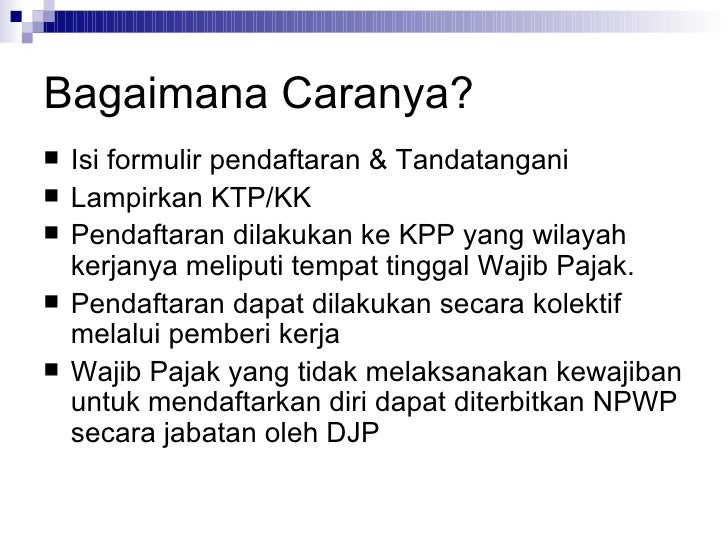 Bagaimana Caranya?

■ Isi formulir pendaftaran & Tandatangani

■ Lampirkan KTP/KK

■ Pendaftaran dilakukan ke KPP yang wilayah kerjanya meliputi tempat tinggal Wajib Pajak.

■ Pendaftaran dapat dilakukan secara kolektif melalui pemberi kerja

■ Wajib Pajak yang tidak melaksanakan kewajiban untuk mendaftarkan diri dapat diterbitkan NPWP secara jabatan oleh DJP